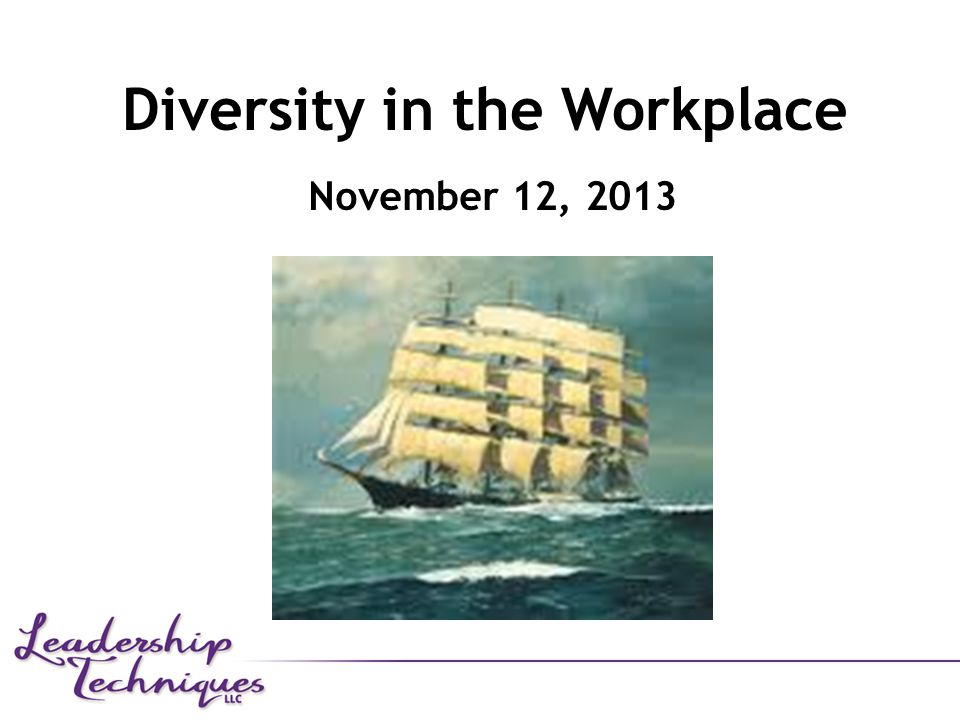 Diversity in the Workplace

November 12, 2013

Leadership Techniques LLC